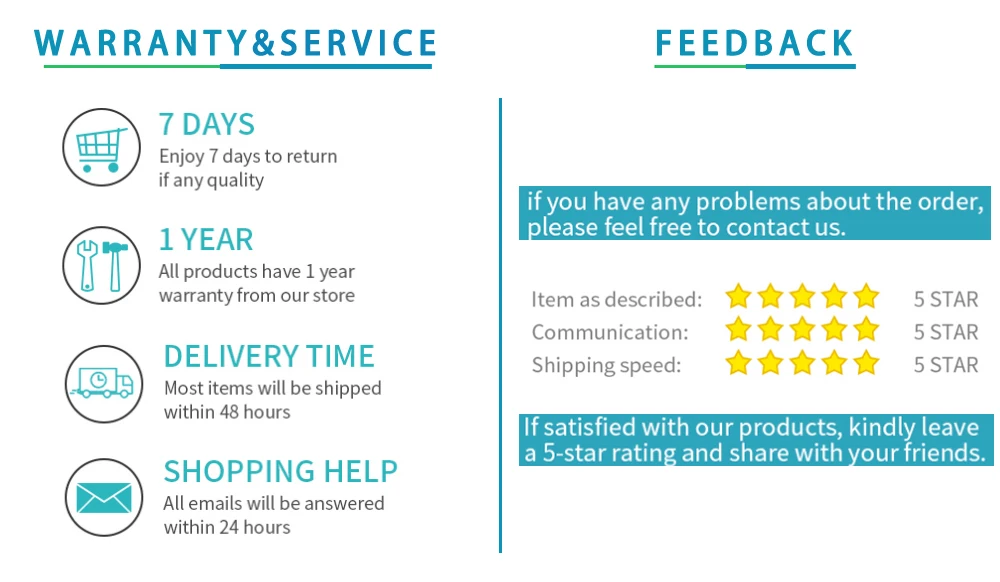 WARRANTY&SERVICE

7 DAYS
Enjoy 7 days to return if any quality

1 YEAR
All products have 1 year warranty from our store

DELIVERY TIME
Most items will be shipped within 48 hours

SHOPPING HELP
All emails will be answered within 24 hours

FEEDBACK

if you have any problems about the order, please feel free to contact us.

Item as described: 5 STAR
Communication: 5 STAR
Shipping speed: 5 STAR

If satisfied with our products, kindly leave a 5-star rating and share with your friends.